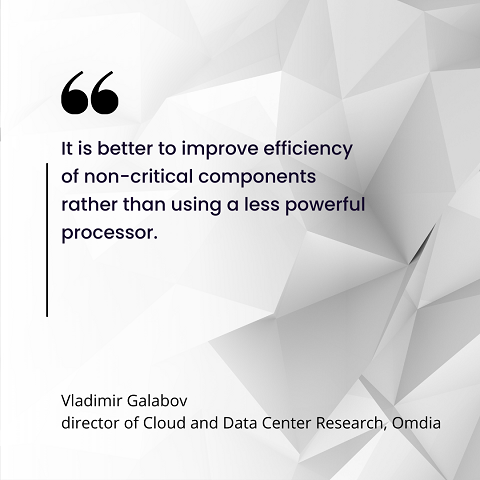 “

It is better to improve efficiency of non-critical components rather than using a less powerful processor.

Vladimir Galabov
director of Cloud and Data Center Research, Omdia